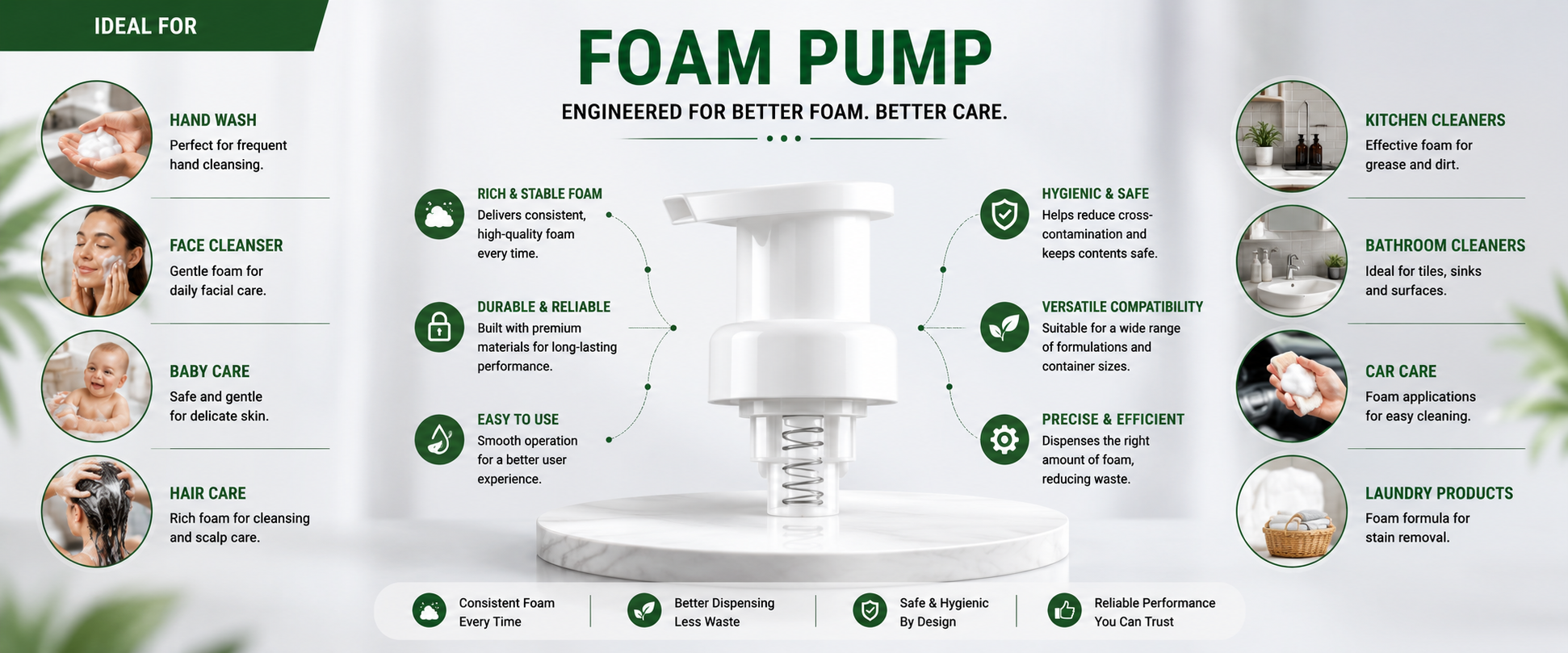 IDEAL FOR

FOAM PUMP

ENGINEERED FOR BETTER FOAM. BETTER CARE.

HAND WASH
Perfect for frequent hand cleansing.

FACE CLEANSER
Gentle foam for daily facial care.

BABY CARE
Safe and gentle for delicate skin.

HAIR CARE
Rich foam for cleansing and scalp care.

RICH & STABLE FOAM
Delivers consistent, high-quality foam every time.

DURABLE & RELIABLE
Built with premium materials for long-lasting performance.

EASY TO USE
Smooth operation for a better user experience.

HYGIENIC & SAFE
Helps reduce cross-contamination and keeps contents safe.

VERSATILE COMPATIBILITY
Suitable for a wide range of formulations and container sizes.

PRECISE & EFFICIENT
Dispenses the right amount of foam, reducing waste.

KITCHEN CLEANERS
Effective foam for grease and dirt.

BATHROOM CLEANERS
Ideal for tiles, sinks and surfaces.

CAR CARE
Foam applications for easy cleaning.

LAUNDRY PRODUCTS
Foam formula for stain removal.

Consistent Foam
Every Time

Better Dispensing
Less Waste

Safe & Hygienic
By Design

Reliable Performance
You Can Trust